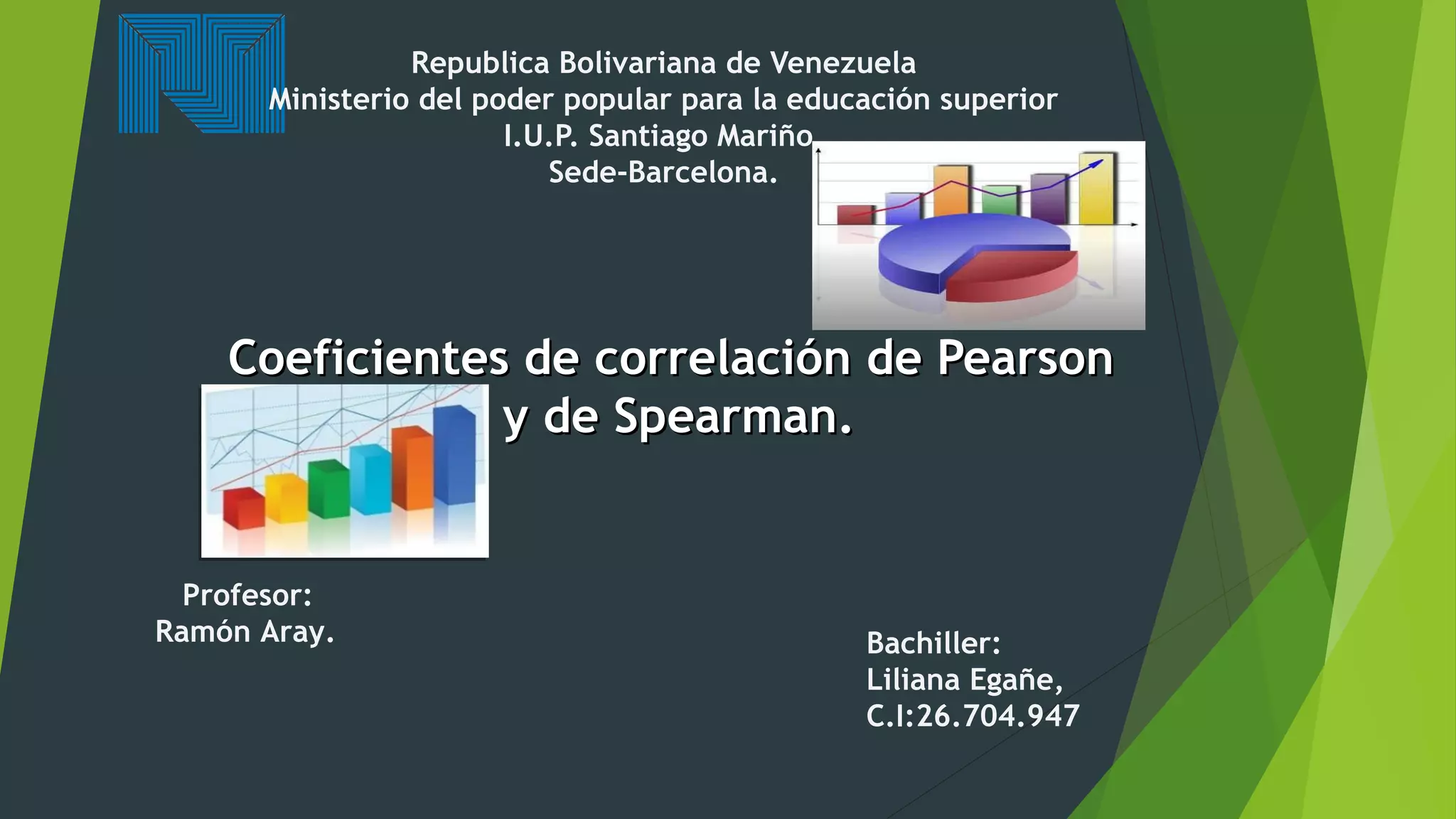 Republica Bolivariana de Venezuela
Ministerio del poder popular para la educación superior
I.U.P. Santiago Mariño
Sede-Barcelona.

Coeficientes de correlación de Pearson y de Spearman.

Profesor:
Ramón Aray.

Bachiller:
Liliana Egañe,
C.I:26.704.947